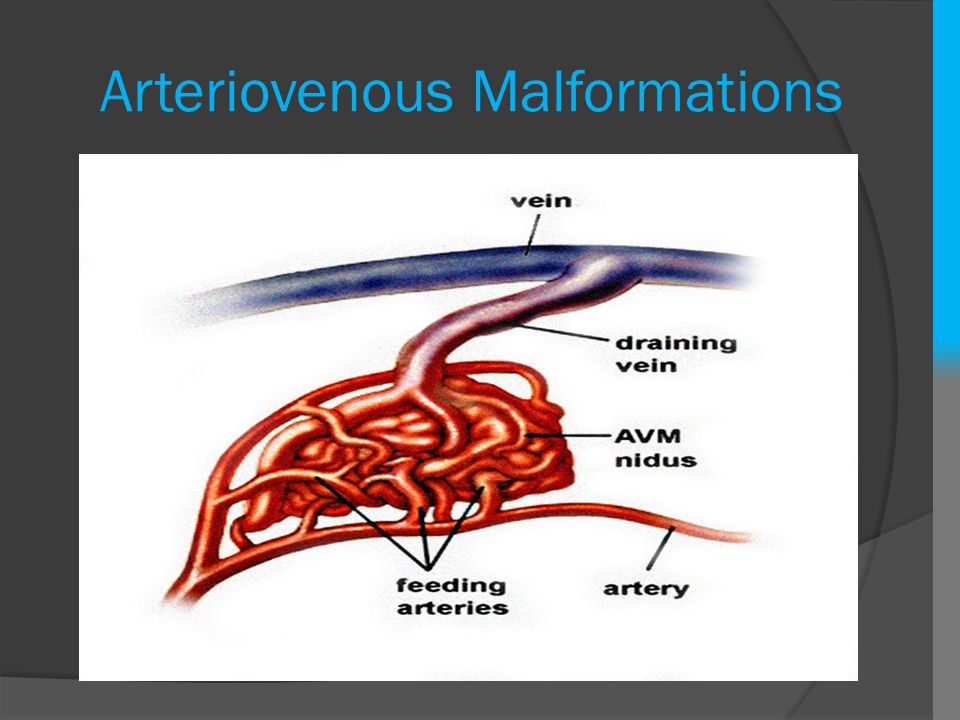 Arteriovenous Malformations

vein

draining vein

AVM nidus

feeding arteries

artery